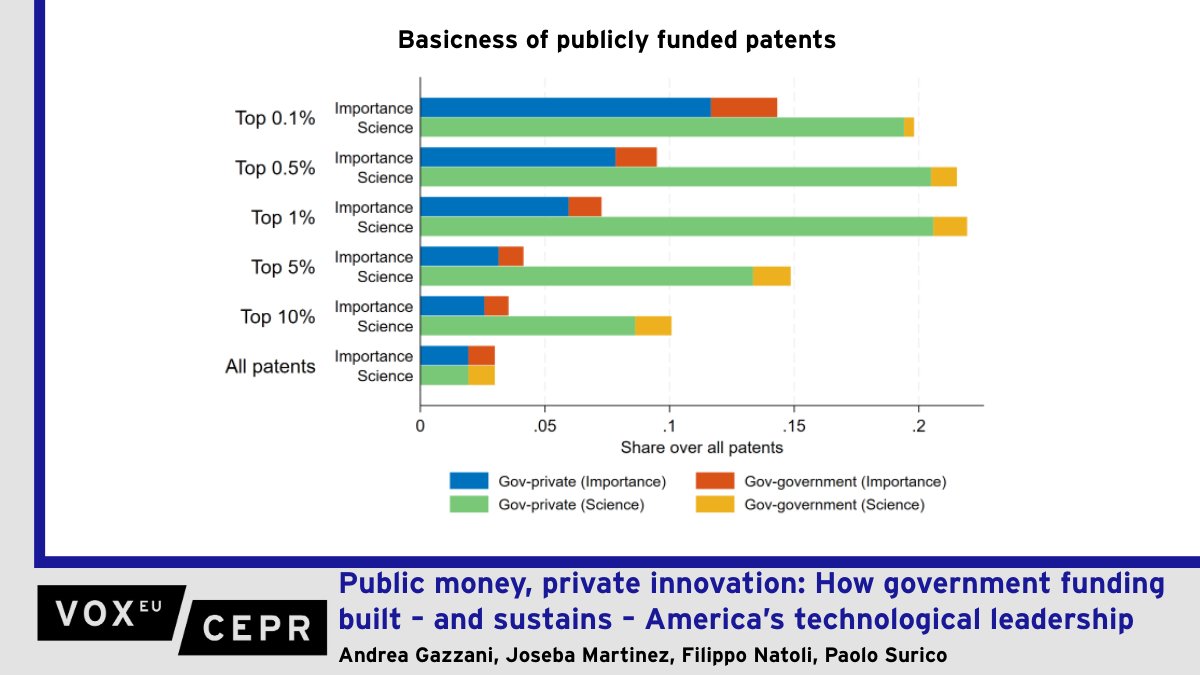 Basicness of publicly funded patents

Top 0.1% Importance Science
Top 0.5% Importance Science
Top 1% Importance Science
Top 5% Importance Science
Top 10% Importance Science
All patents Importance Science

0 .05 .1 .15 .2
Share over all patents

Gov-private (Importance)
Gov-government (Importance)
Gov-private (Science)
Gov-government (Science)

VOX EU CEPR

Public money, private innovation: How government funding built – and sustains – America's technological leadership

Andrea Gazzani, Joseba Martinez, Filippo Natoli, Paolo Surico